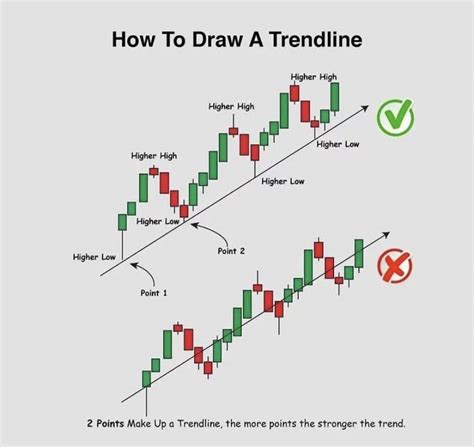 How To Draw A Trendline

Higher High

Higher High

Higher High

Higher Low

Higher Low

Higher Low

Higher Low

Point 2

Point 1

2 Points Make Up a Trendline, the more points the stronger the trend.